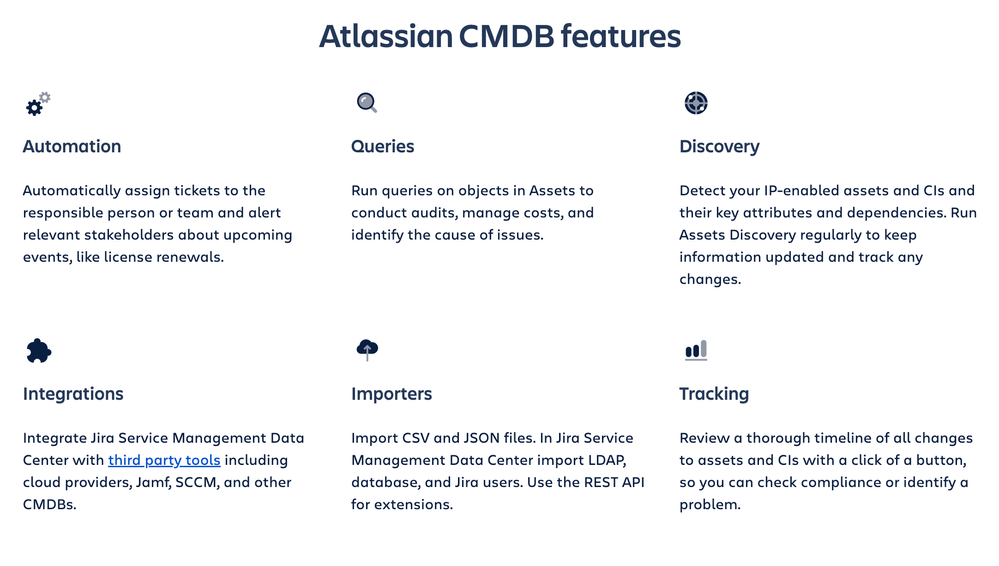 Atlassian CMDB features

Automation

Automatically assign tickets to the responsible person or team and alert relevant stakeholders about upcoming events, like license renewals.

Queries

Run queries on objects in Assets to conduct audits, manage costs, and identify the cause of issues.

Discovery

Detect your IP-enabled assets and CIs and their key attributes and dependencies. Run Assets Discovery regularly to keep information updated and track any changes.

Integrations

Integrate Jira Service Management Data Center with third party tools including cloud providers, Jamf, SCCM, and other CMDBs.

Importers

Import CSV and JSON files. In Jira Service Management Data Center import LDAP, database, and Jira users. Use the REST API for extensions.

Tracking

Review a thorough timeline of all changes to assets and CIs with a click of a button, so you can check compliance or identify a problem.